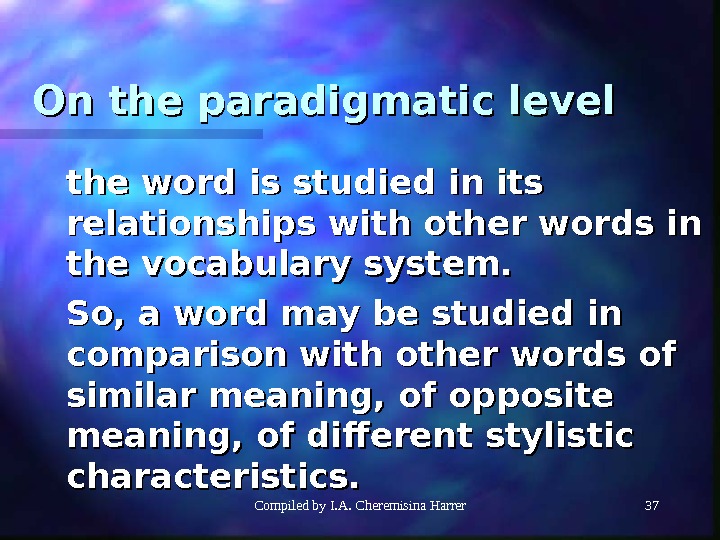 On the paradigmatic level

the word is studied in its relationships with other words in the vocabulary system.

So, a word may be studied in comparison with other words of similar meaning, of opposite meaning, of different stylistic characteristics.

Compiled by I.A. Cheremisina Harrer

37